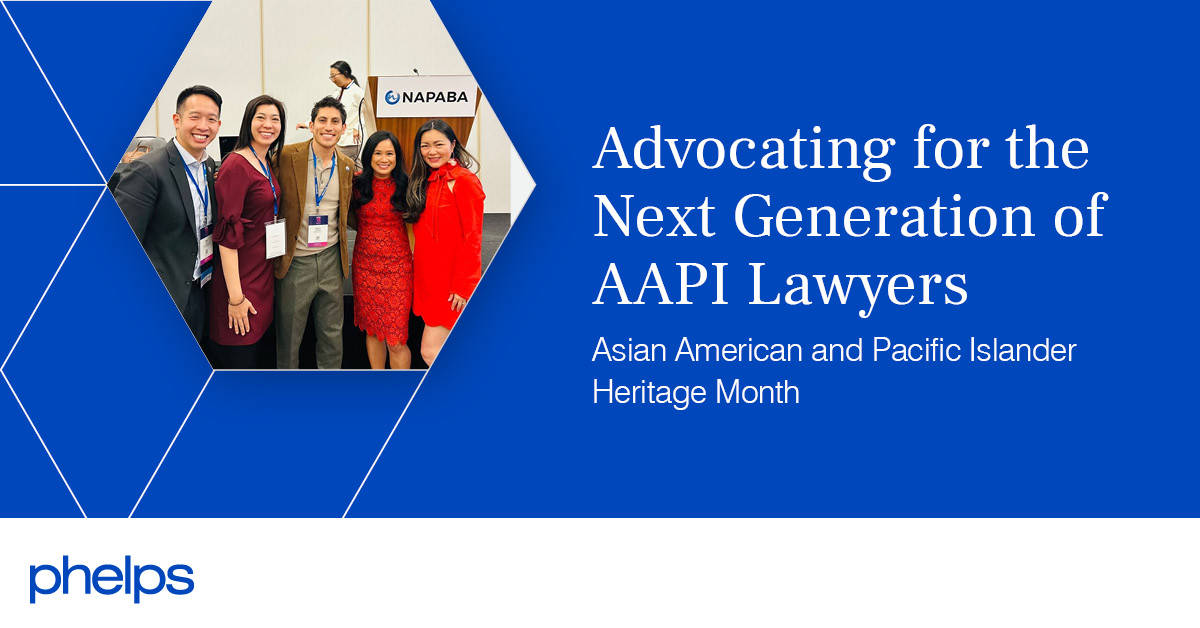 NAPABA

Advocating for the Next Generation of AAPI Lawyers

Asian American and Pacific Islander Heritage Month

phelps